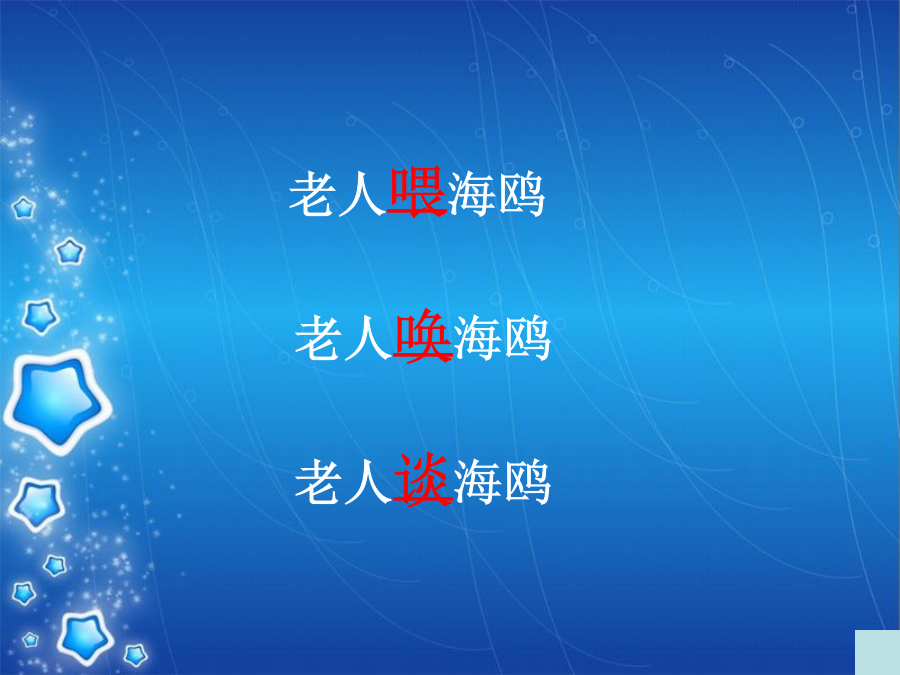 老人喂海鸥

老人唤海鸥

老人谈海鸥